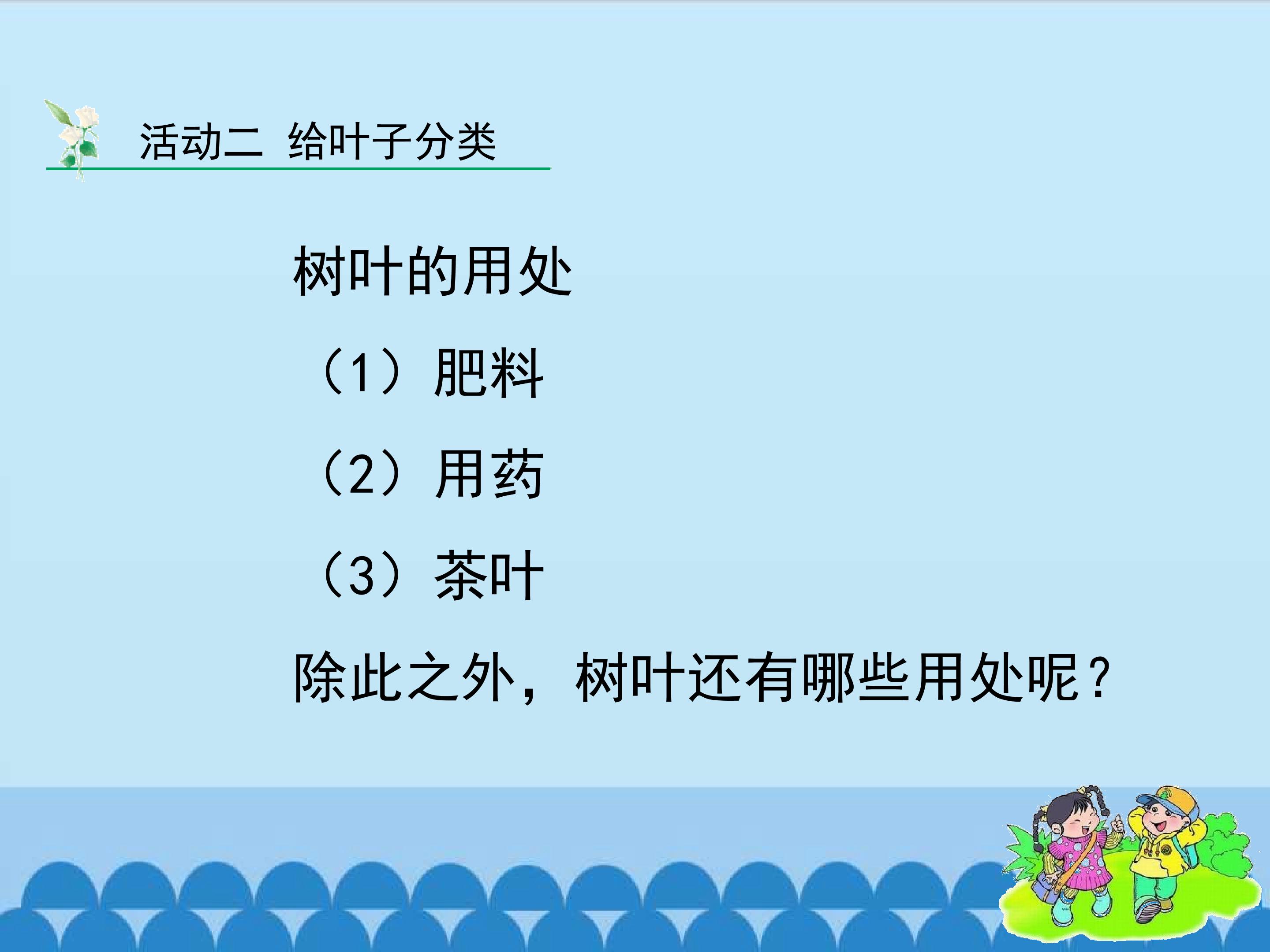 活动二 给叶子分类

树叶的用处

（1）肥料

（2）用药

（3）茶叶

除此之外，树叶还有哪些用处呢？